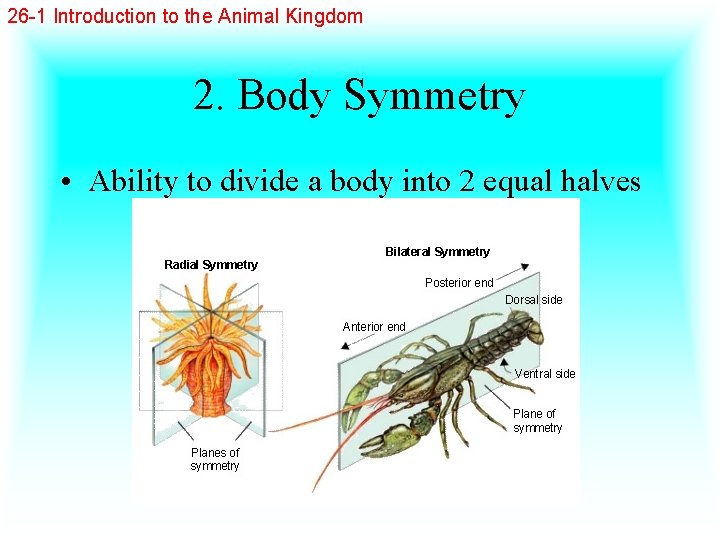 26-1 Introduction to the Animal Kingdom

2. Body Symmetry

• Ability to divide a body into 2 equal halves

Radial Symmetry

Planes of symmetry

Bilateral Symmetry

Posterior end

Dorsal side

Anterior end

Ventral side

Plane of symmetry